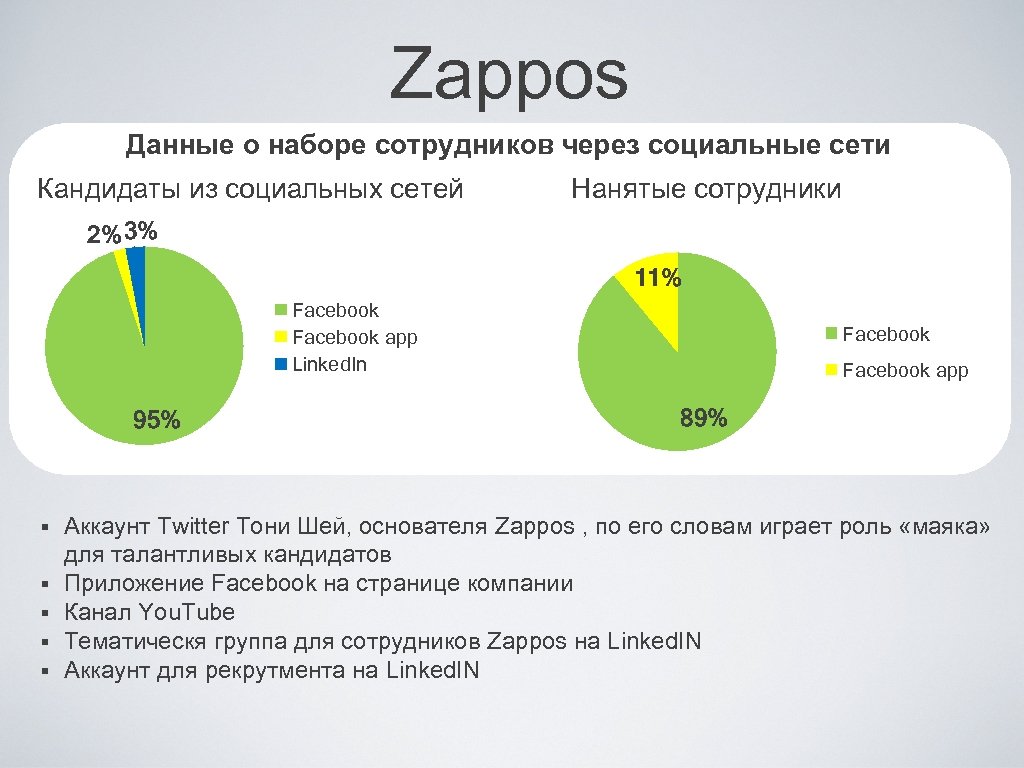 Zappos

Данные о наборе сотрудников через социальные сети

Кандидаты из социальных сетей

2% 3%

95%

Facebook
Facebook app
LinkedIn

Нанятые сотрудники

11%

89%

Facebook
Facebook app

▪ Аккаунт Twitter Тони Шей, основателя Zappos , по его словам играет роль «маяка» для талантливых кандидатов
▪ Приложение Facebook на странице компании
▪ Канал YouTube
▪ Тематическя группа для сотрудников Zappos на LinkedIN
▪ Аккаунт для рекрутмента на LinkedIN